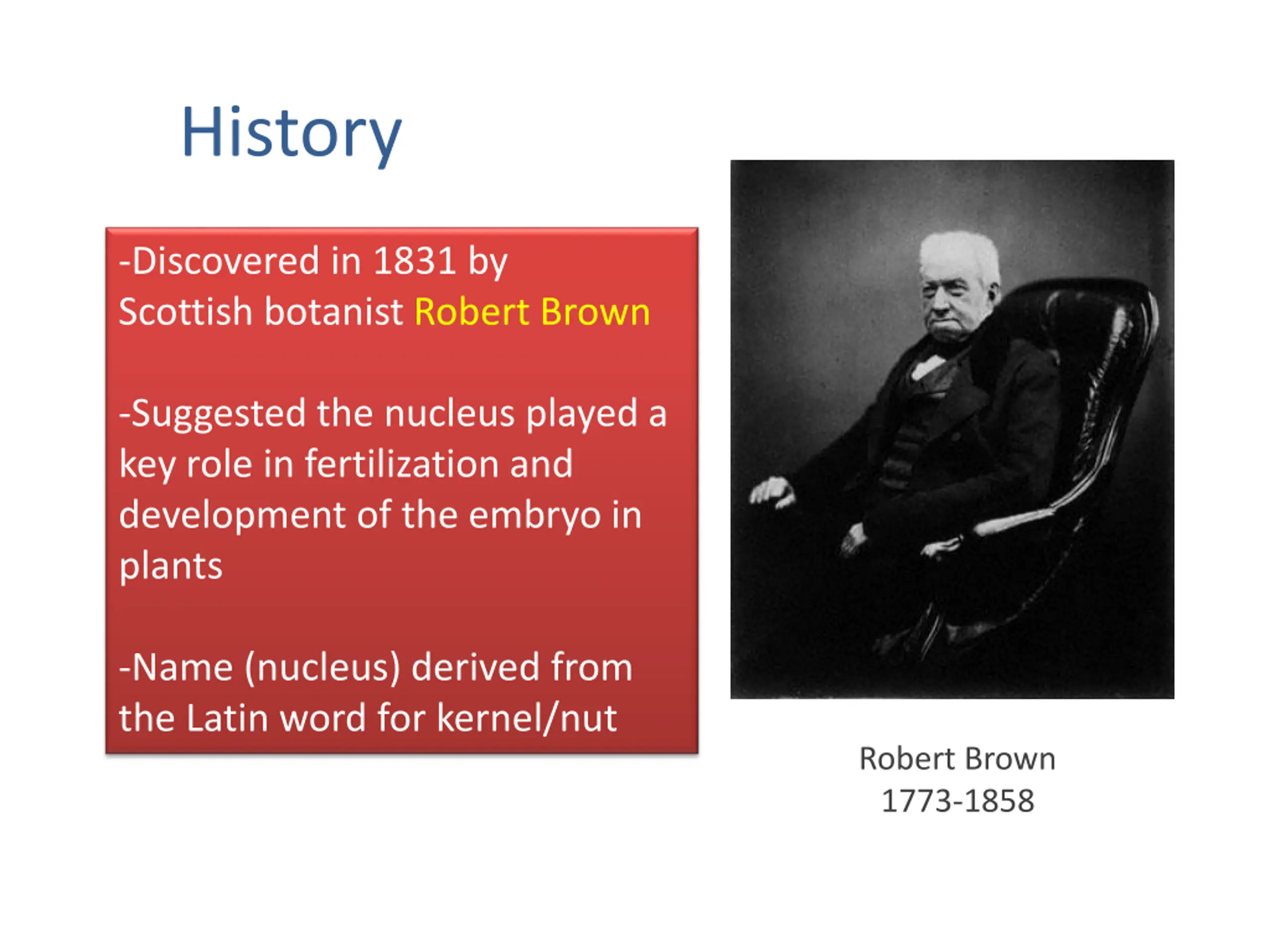 History

-Discovered in 1831 by Scottish botanist Robert Brown

-Suggested the nucleus played a key role in fertilization and development of the embryo in plants

-Name (nucleus) derived from the Latin word for kernel/nut

Robert Brown
1773-1858